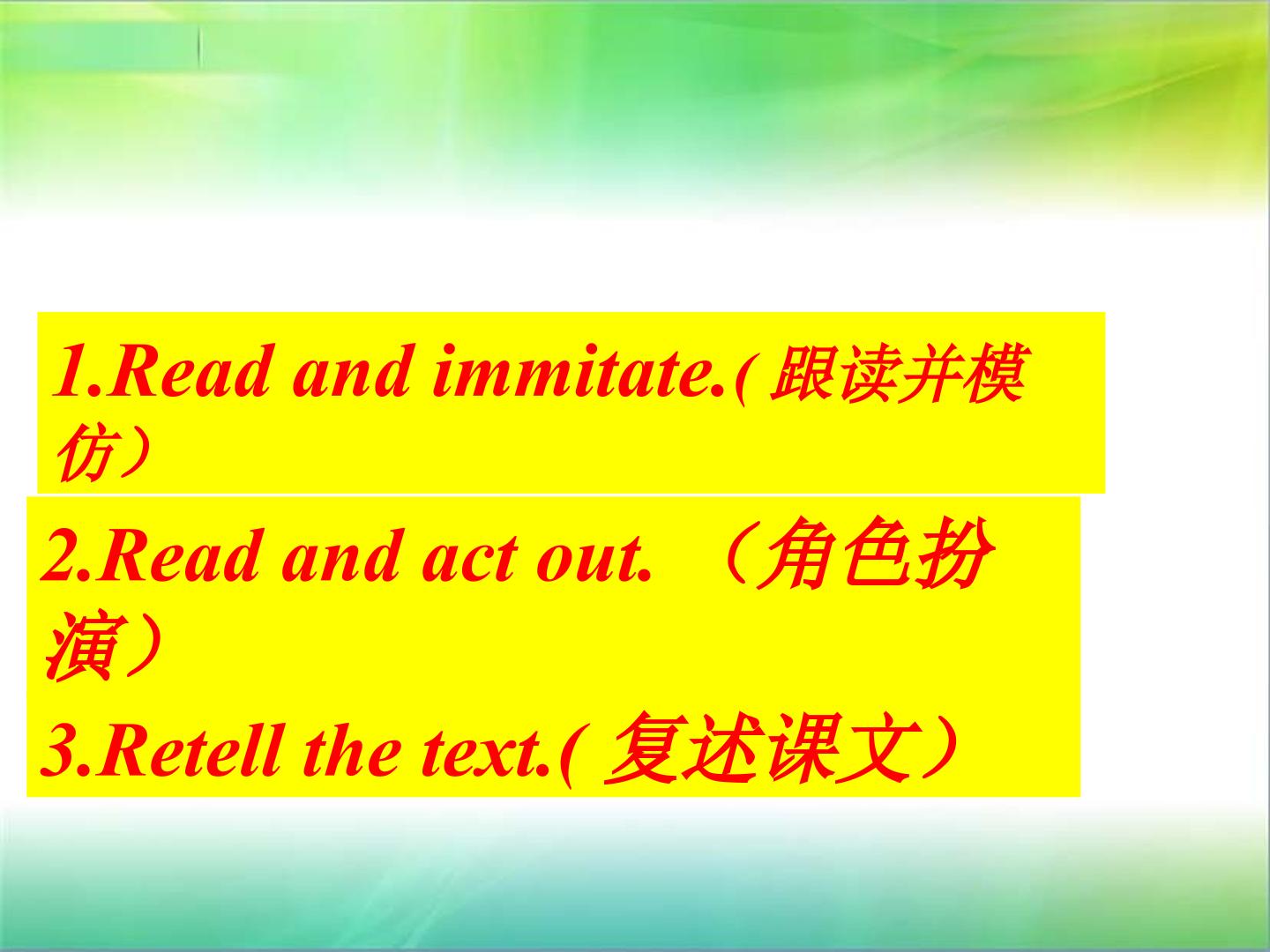 1.Read and immitate.( 跟读并模仿）

2.Read and act out. （角色扮演）

3.Retell the text.( 复述课文）